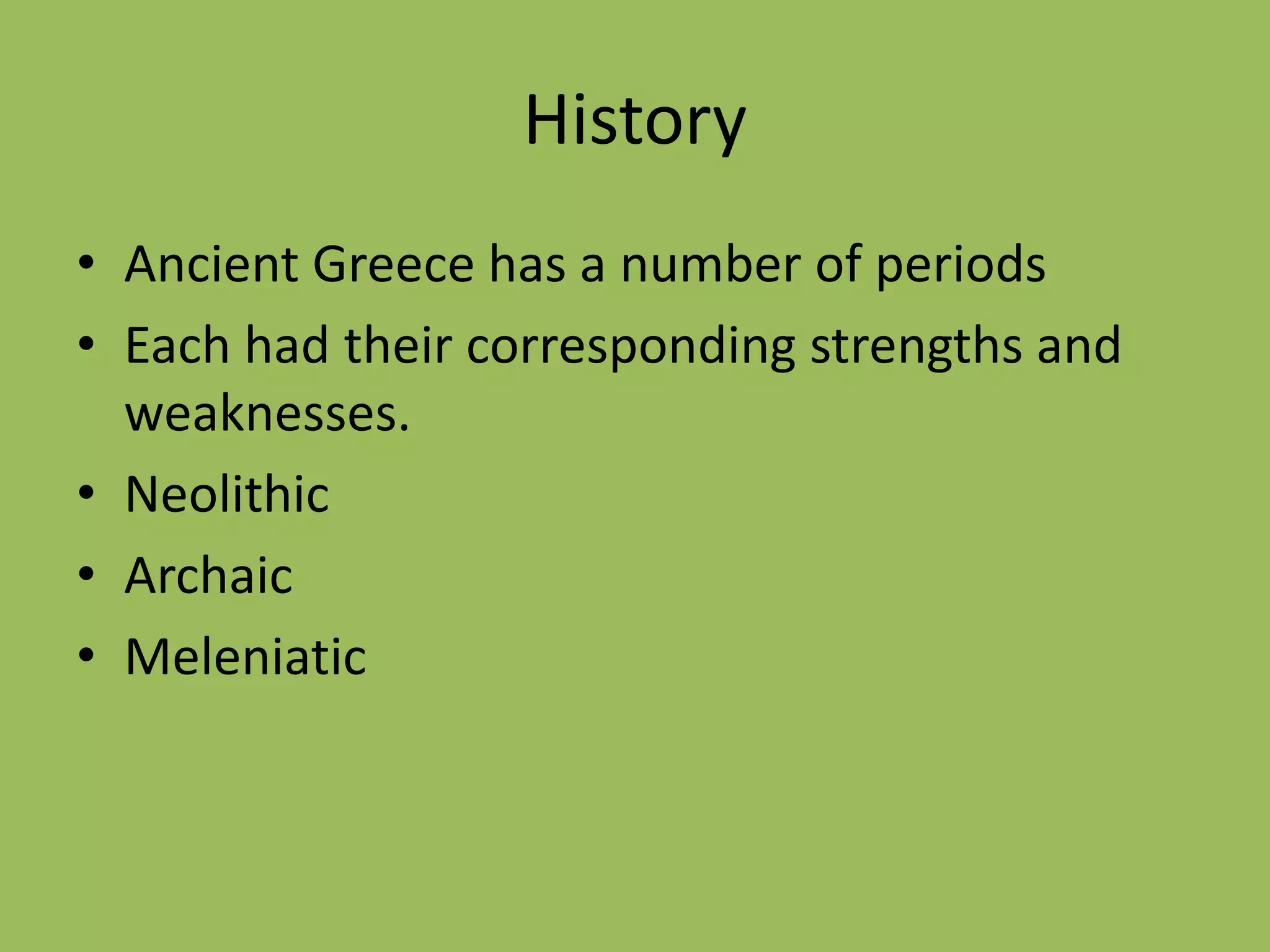 History

• Ancient Greece has a number of periods
• Each had their corresponding strengths and weaknesses.
• Neolithic
• Archaic
• Meleniatic